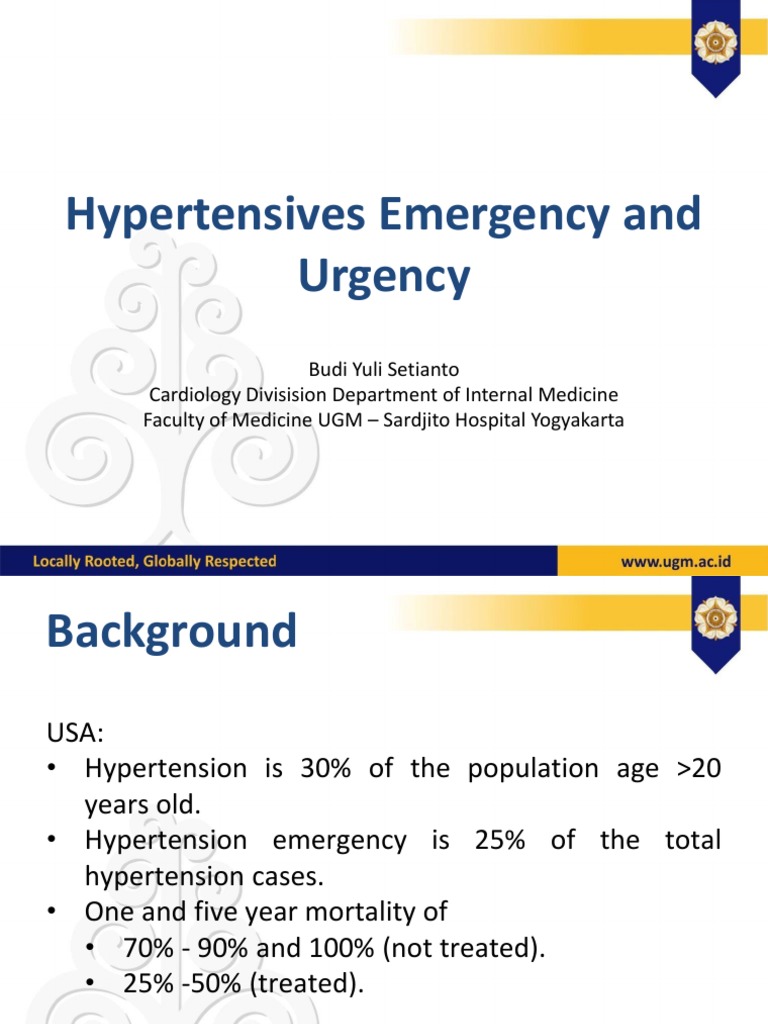 Hypertensives Emergency and Urgency

Budi Yuli Setianto
Cardiology Divisision Department of Internal Medicine
Faculty of Medicine UGM – Sardjito Hospital Yogyakarta

Locally Rooted, Globally Respected

www.ugm.ac.id

Background

USA:
• Hypertension is 30% of the population age >20 years old.
• Hypertension emergency is 25% of the total hypertension cases.
• One and five year mortality of
  • 70% - 90% and 100% (not treated).
  • 25% -50% (treated).